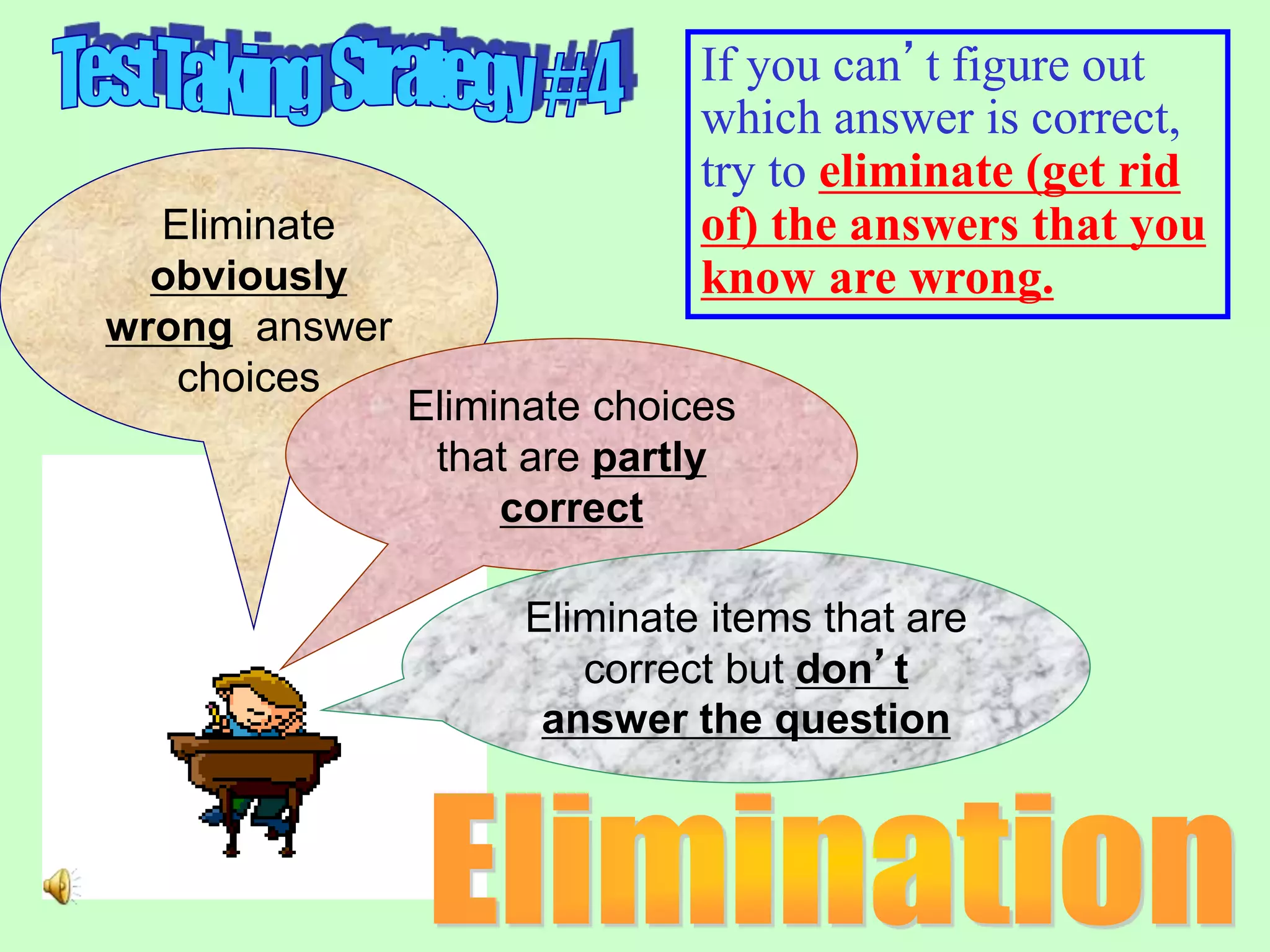 Test Taking Strategy #4

If you can't figure out which answer is correct, try to eliminate (get rid of) the answers that you know are wrong.

Eliminate obviously wrong answer choices

Eliminate choices that are partly correct

Eliminate items that are correct but don't answer the question

Elimination